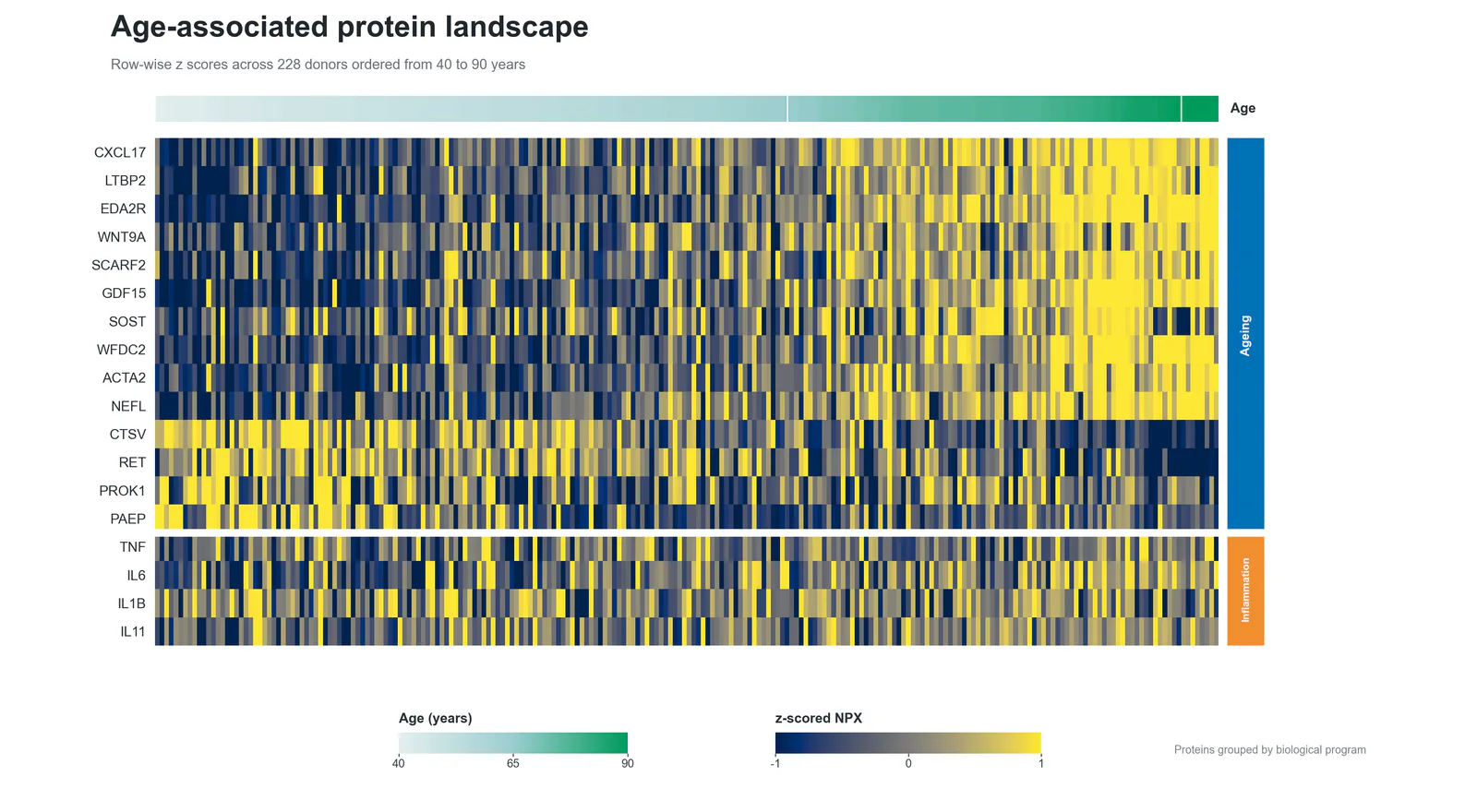 Age-associated protein landscape

Row-wise z scores across 228 donors ordered from 40 to 90 years

Age

CXCL17
LTBP2
EDA2R
WNT9A
SCARF2
GDF15
SOST
WFDC2
ACTA2
NEFL
CTSV
RET
PROK1
PAEP
TNF
IL6
IL1B
IL11

Ageing

Inflammation

Age (years)
40
65
90

z-scored NPX
-1
0
1

Proteins grouped by biological program